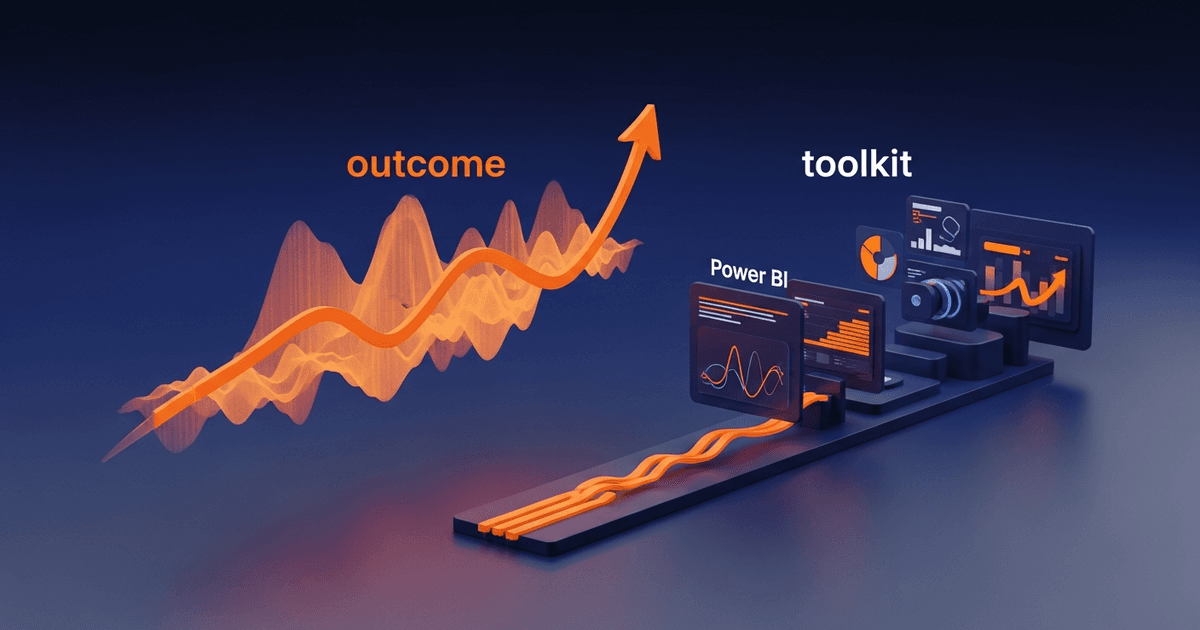 outcome

toolkit

Power BI